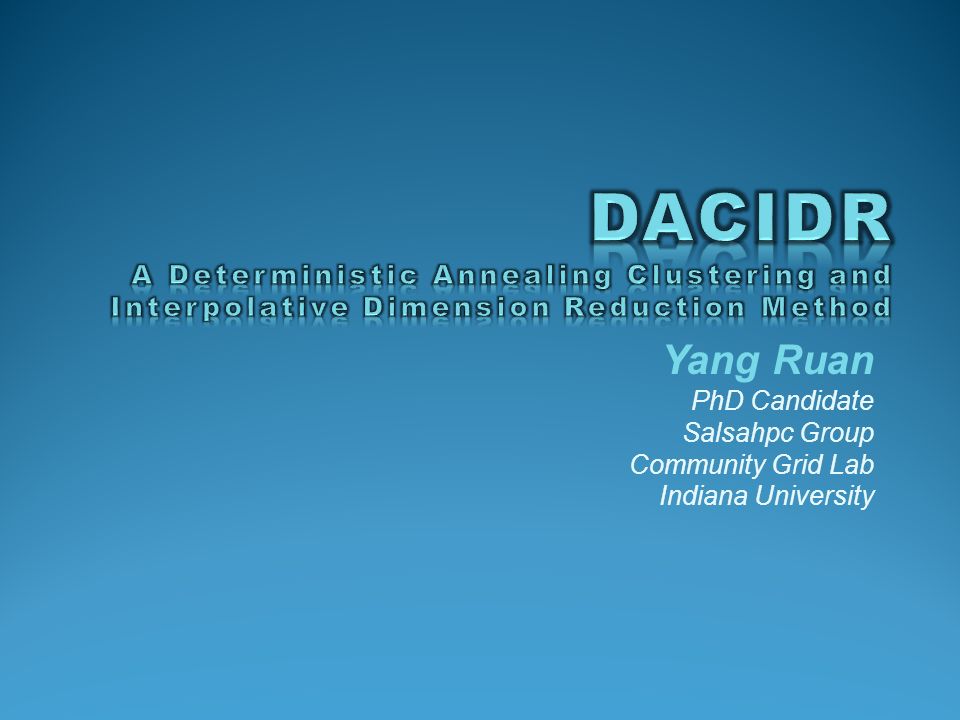 DACIDR

A Deterministic Annealing Clustering and Interpolative Dimension Reduction Method

Yang Ruan

PhD Candidate
Salsahpc Group
Community Grid Lab
Indiana University